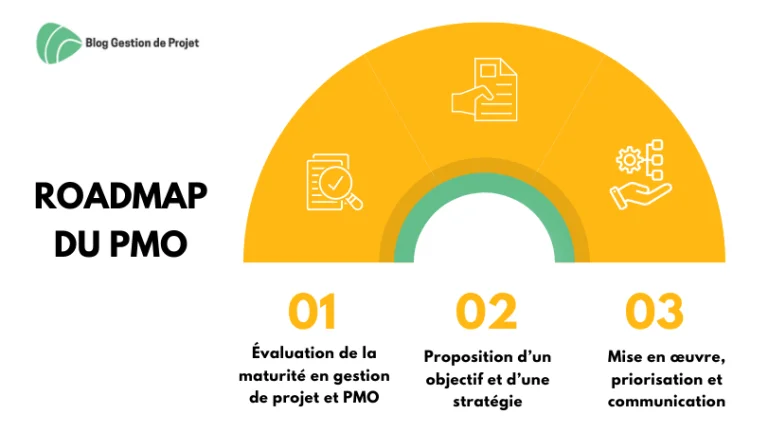 Blog Gestion de Projet

ROADMAP DU PMO

01
Évaluation de la maturité en gestion de projet et PMO

02
Proposition d'un objectif et d'une stratégie

03
Mise en œuvre, priorisation et communication